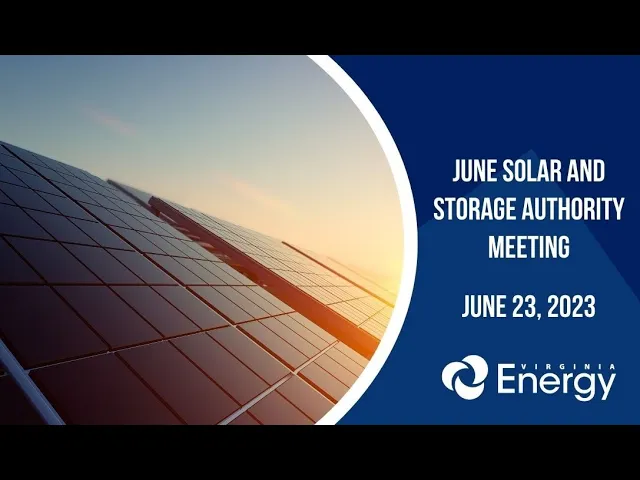 JUNE SOLAR AND STORAGE AUTHORITY MEETING

JUNE 23, 2023

VIRGINIA
Energy